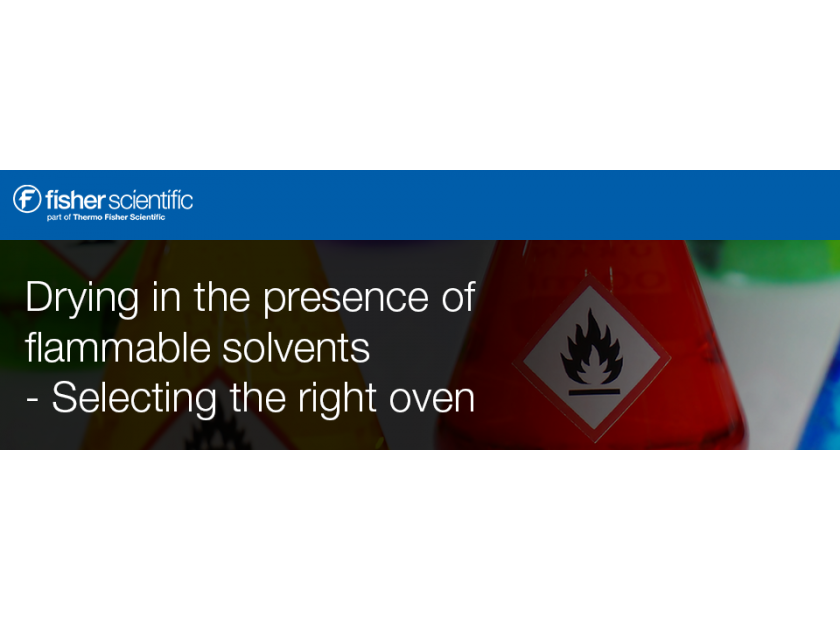 fisher scientific
part of Thermo Fisher Scientific

Drying in the presence of flammable solvents
- Selecting the right oven